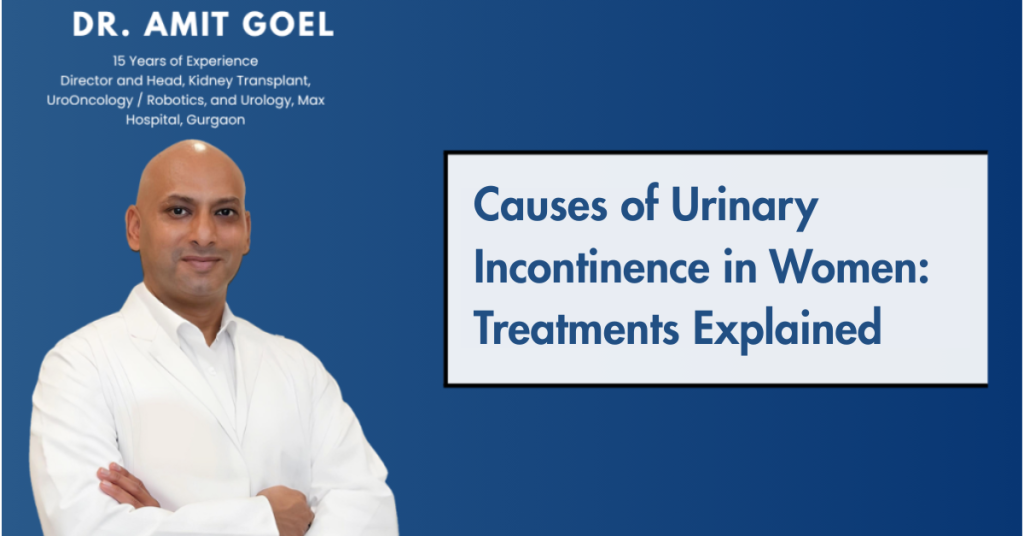 DR. AMIT GOEL

15 Years of Experience
Director and Head, Kidney Transplant, UroOncology / Robotics, and Urology, Max Hospital, Gurgaon

Causes of Urinary Incontinence in Women: Treatments Explained